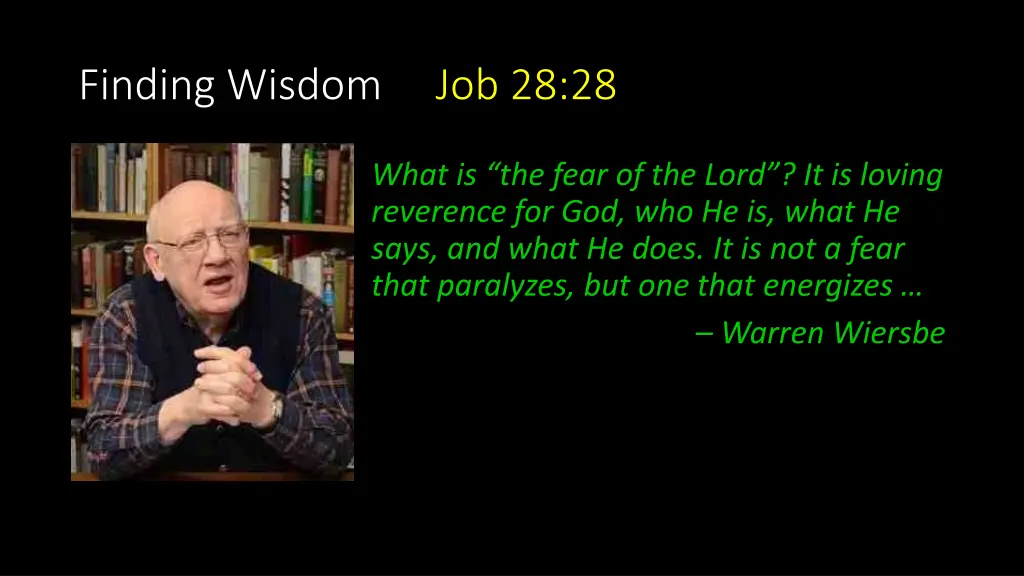 Finding Wisdom Job 28:28

What is “the fear of the Lord”? It is loving reverence for God, who He is, what He says, and what He does. It is not a fear that paralyzes, but one that energizes …

– Warren Wiersbe